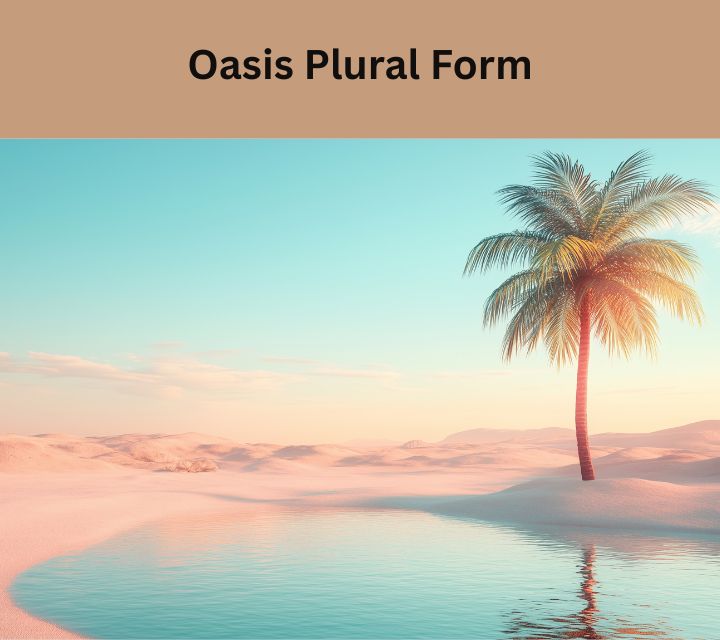 Oasis Plural Form